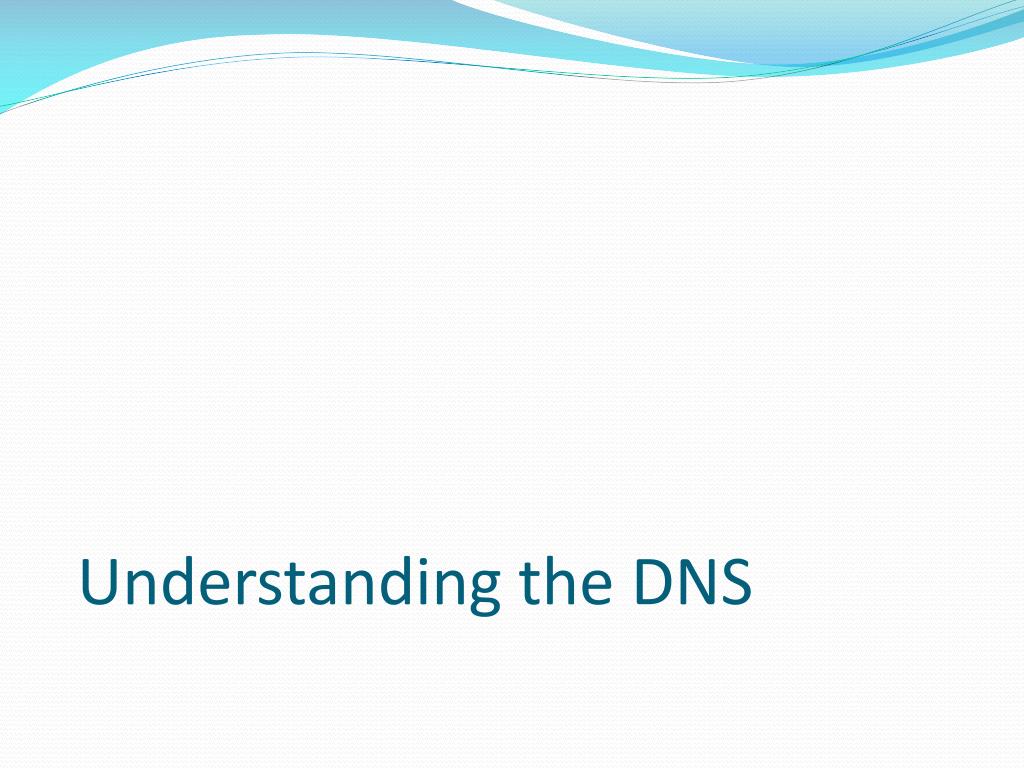 Understanding the DNS